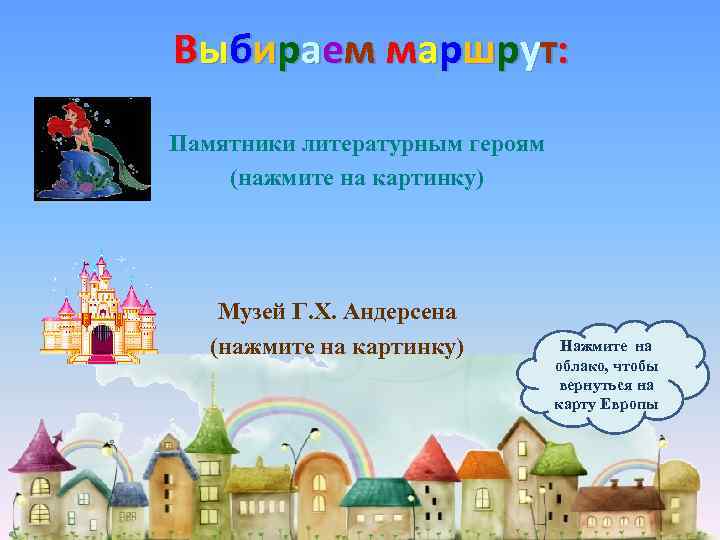 Выбираем маршрут:

Памятники литературным героям
(нажмите на картинку)

Музей Г.Х. Андерсена
(нажмите на картинку)

Нажмите на облако, чтобы вернуться на карту Европы